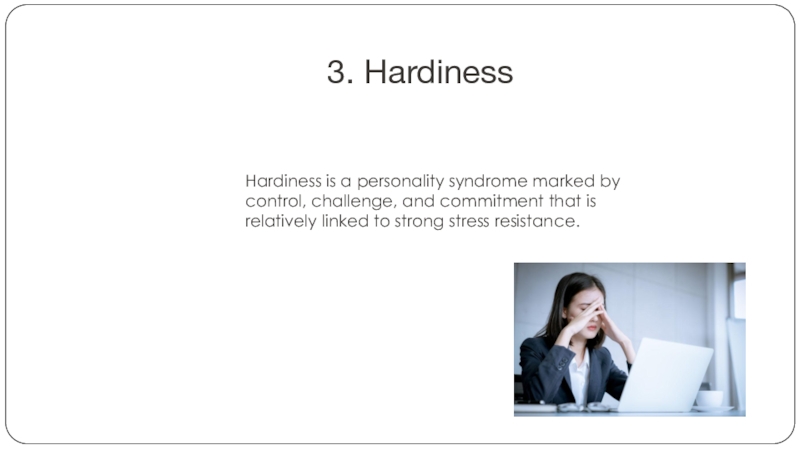 3. Hardiness

Hardiness is a personality syndrome marked by control, challenge, and commitment that is relatively linked to strong stress resistance.